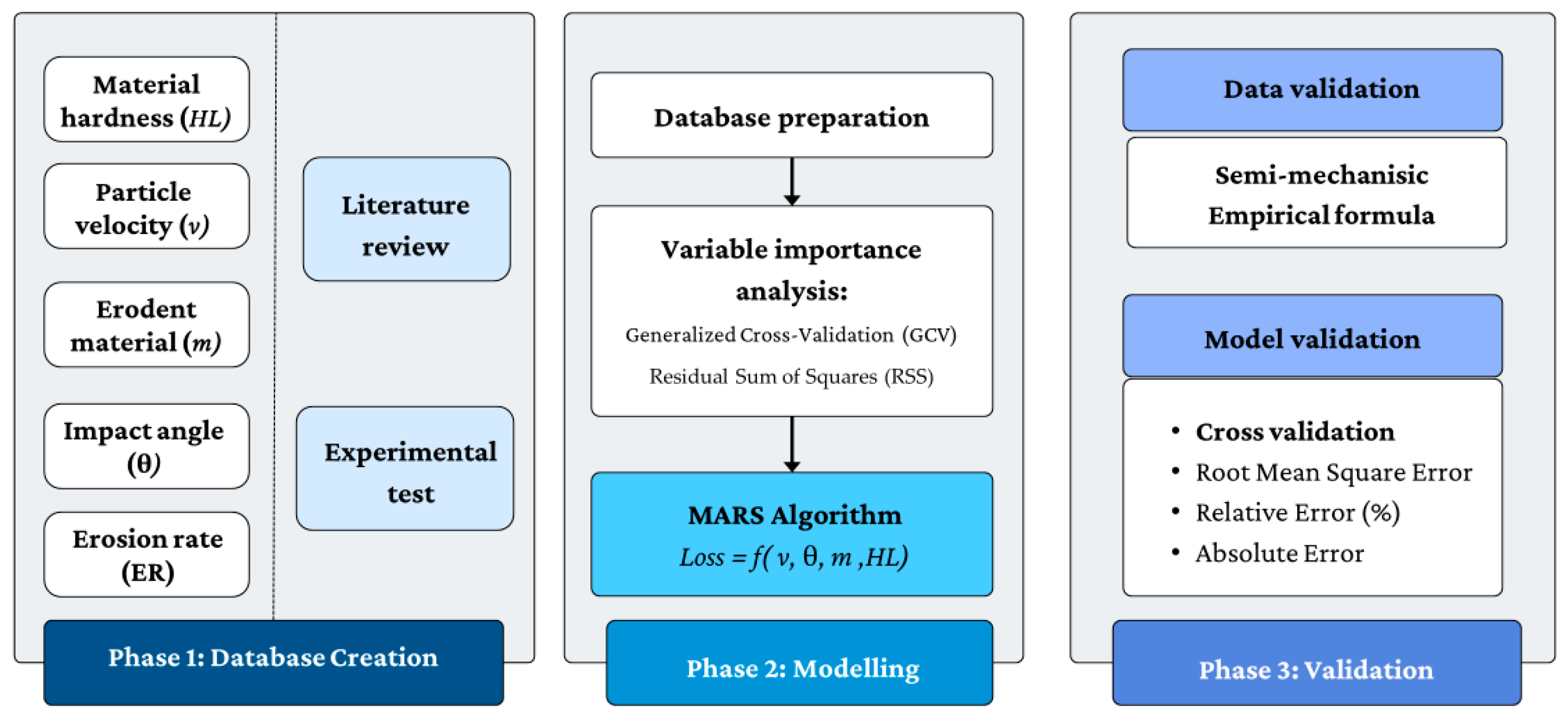 Material hardness ($HL$)

Particle velocity ($v$)

Erodent material ($m$)

Impact angle ($\theta$)

Erosion rate (ER)

Literature review

Experimental test

Phase 1: Database Creation

Database preparation

Variable importance analysis:

Generalized Cross-Validation (GCV)

Residual Sum of Squares (RSS)

MARS Algorithm

$Loss = f(v, \theta, m, HL)$

Phase 2: Modelling

Data validation

Semi-mechanisic Empirical formula

Model validation

• Cross validation
• Root Mean Square Error
• Relative Error (%)
• Absolute Error

Phase 3: Validation